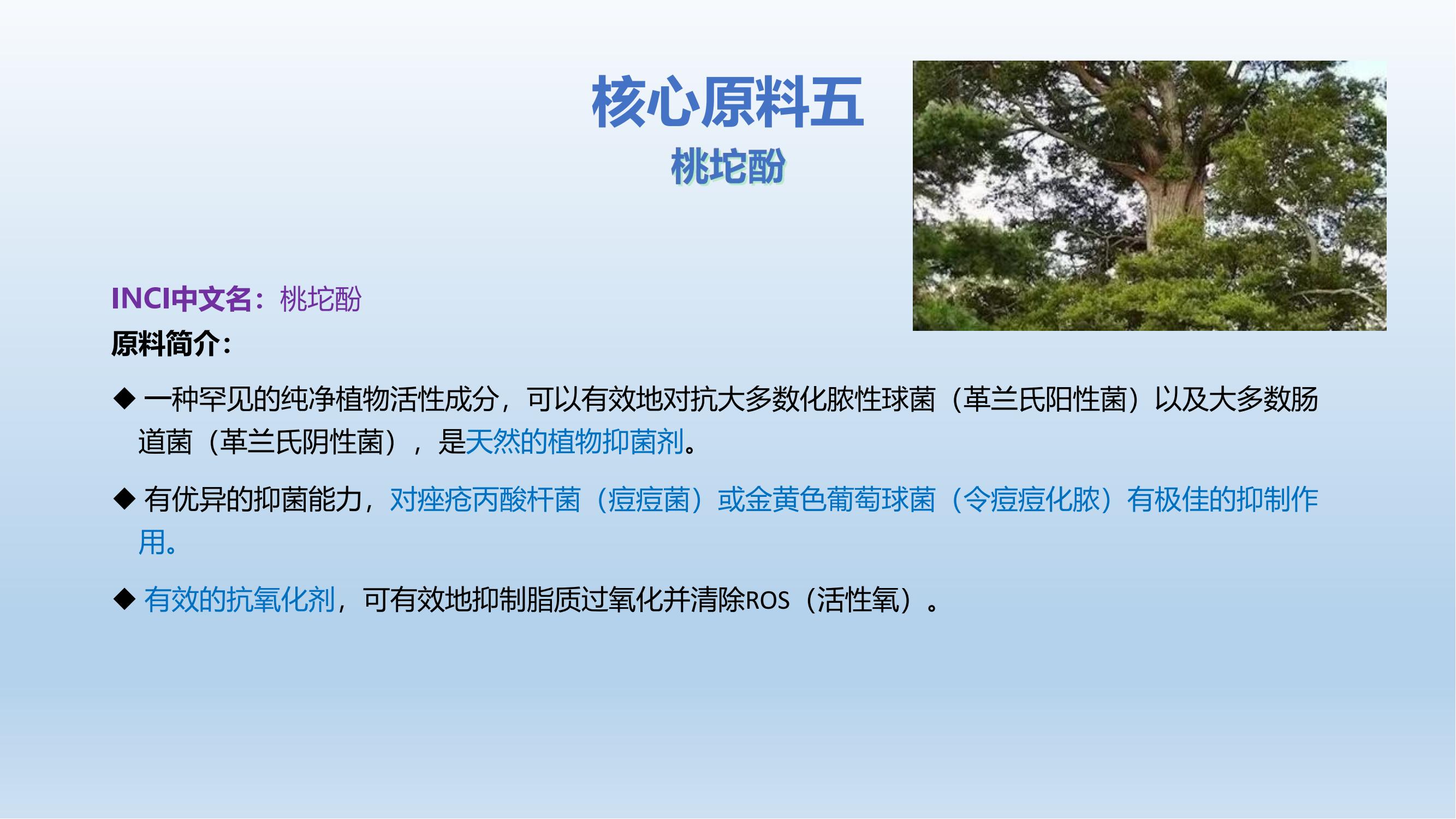 核心原料五
桃坨酚

INCI中文名：桃坨酚
原料简介：

◆ 一种罕见的纯净植物活性成分，可以有效地对抗大多数化脓性球菌（革兰氏阳性菌）以及大多数肠道菌（革兰氏阴性菌），是天然的植物抑菌剂。

◆ 有优异的抑菌能力，对痤疮丙酸杆菌（痘痘菌）或金黄色葡萄球菌（令痘痘化脓）有极佳的抑制作用。

◆ 有效的抗氧化剂，可有效地抑制脂质过氧化并清除ROS（活性氧）。